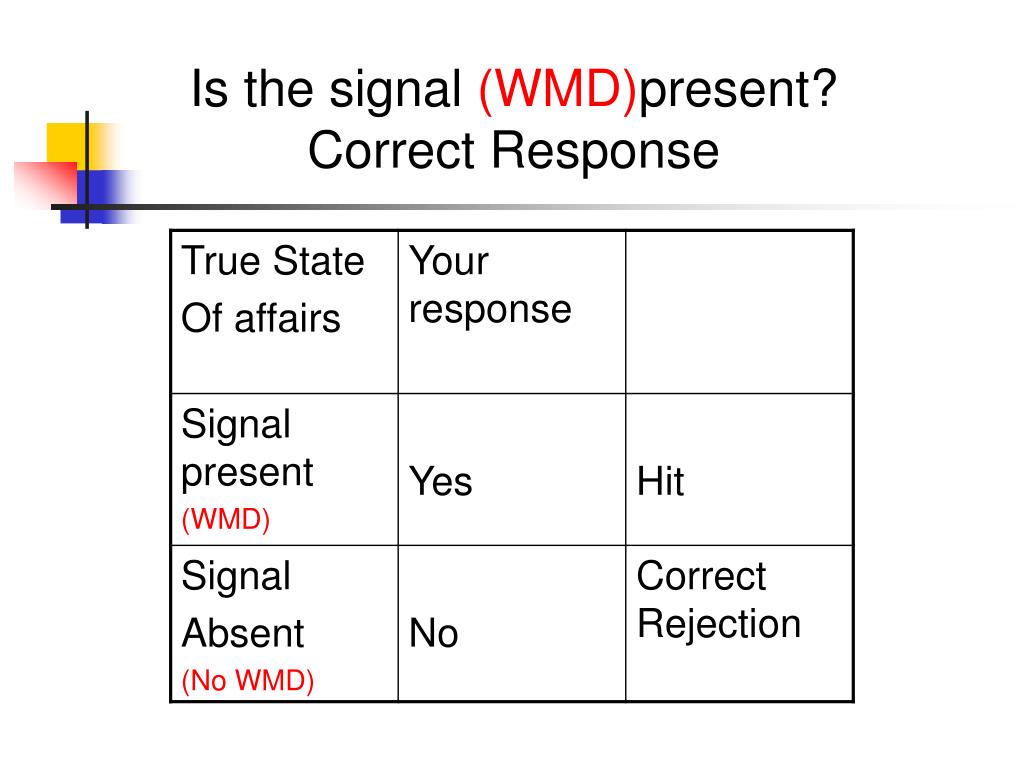 Is the signal (WMD)present?
Correct Response

| True State Of affairs | Your response | |
|---|---|---|
| Signal present (WMD) | Yes | Hit |
| Signal Absent (No WMD) | No | Correct Rejection |